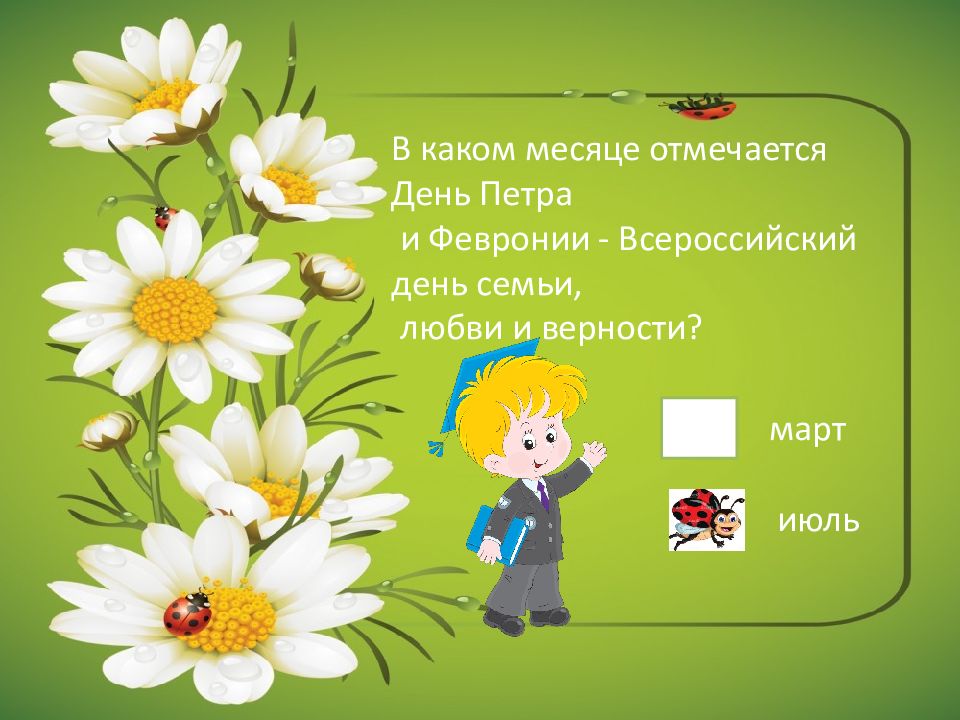 В каком месяце отмечается День Петра и Февронии - Всероссийский день семьи, любви и верности?

март

июль